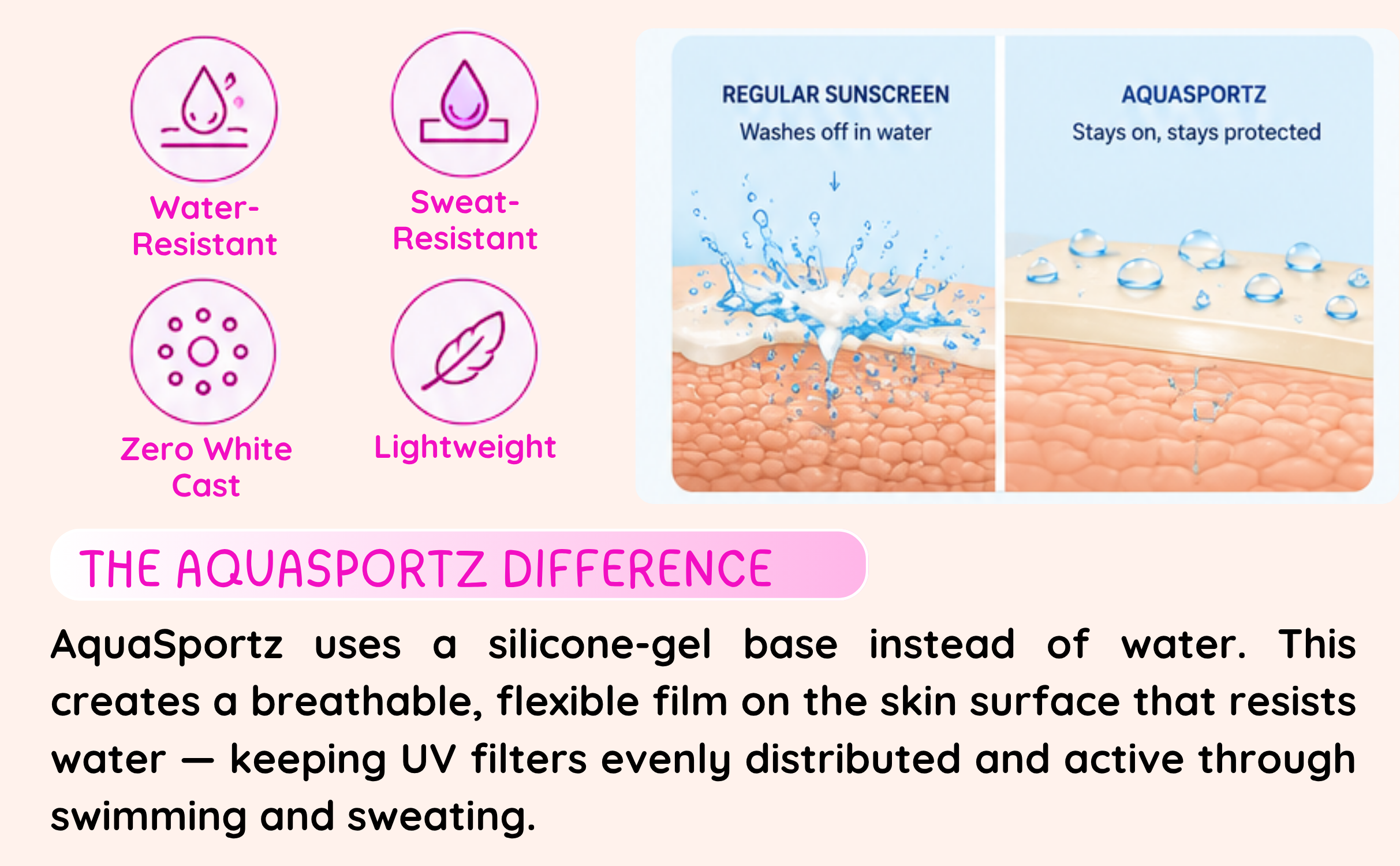 Water-Resistant

Sweat-Resistant

Zero White Cast

Lightweight

REGULAR SUNSCREEN
Washes off in water

AQUASPORTZ
Stays on, stays protected

THE AQUASPORTZ DIFFERENCE

AquaSportz uses a silicone-gel base instead of water. This creates a breathable, flexible film on the skin surface that resists water — keeping UV filters evenly distributed and active through swimming and sweating.